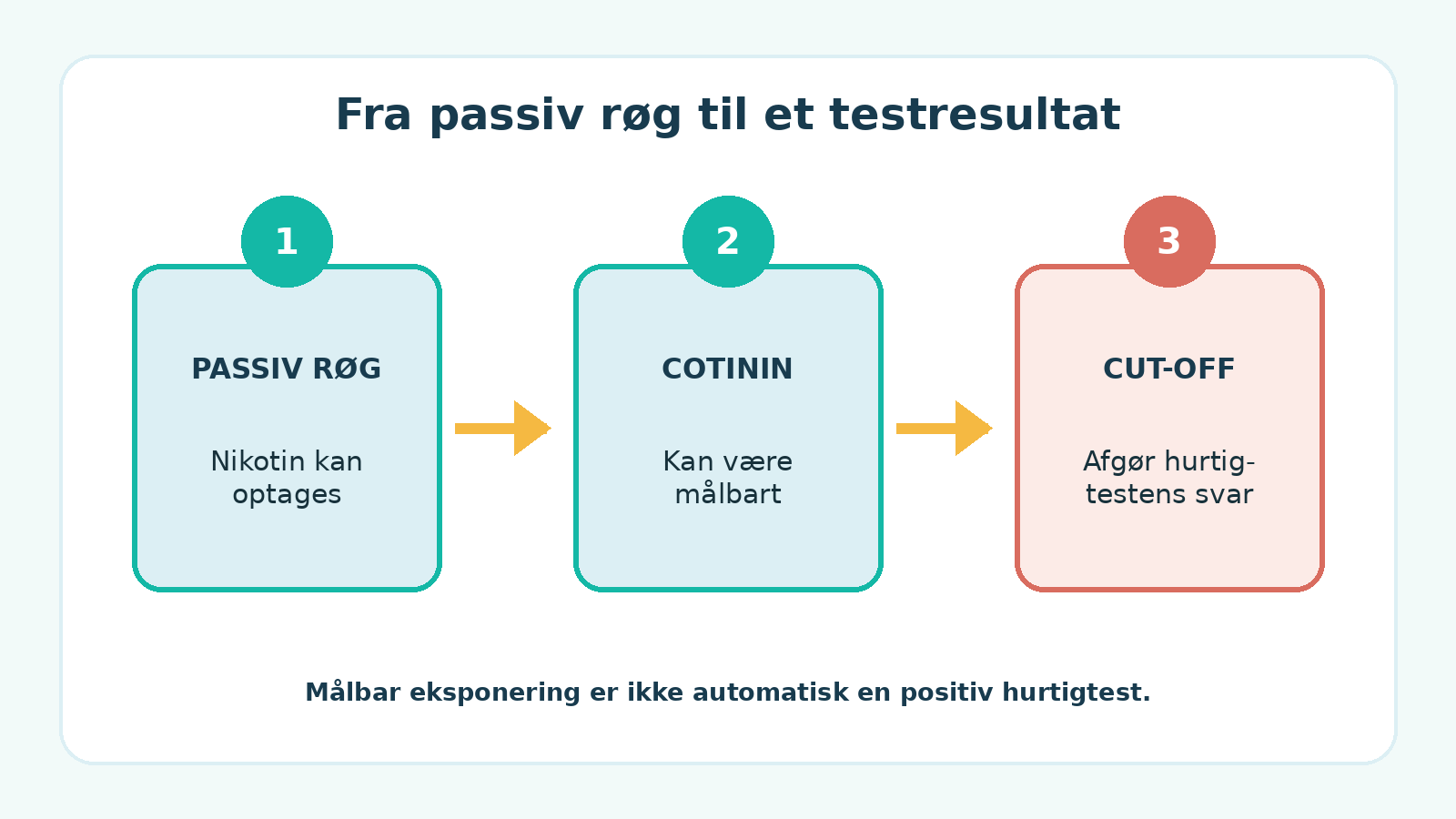 Fra passiv røg til et testresultat

1

PASSIV RØG

Nikotin kan optages

2

COTININ

Kan være målbart

3

CUT-OFF

Afgør hurtigtestens svar

Målbar eksponering er ikke automatisk en positiv hurtigtest.